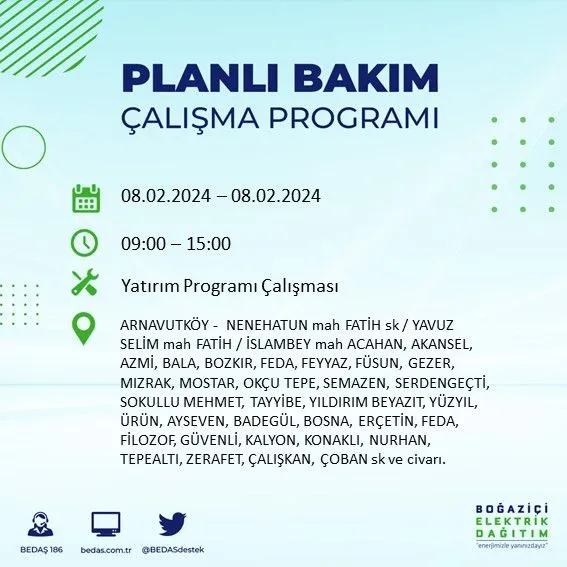 PLANLI BAKIM
ÇALIŞMA PROGRAMI

08.02.2024 – 08.02.2024

09:00 – 15:00

Yatırım Programı Çalışması

ARNAVUTKÖY - NENEHATUN mah FATİH sk / YAVUZ SELİM mah FATİH / İSLAMBEY mah ACAHAN, AKANSEL, AZMİ, BALA, BOZKIR, FEDA, FEYYAZ, FÜSUN, GEZER, MIZRAK, MOSTAR, OKÇU TEPE, SEMAZEN, SERDENGEÇTİ, SOKULLU MEHMET, TAYYİBE, YILDIRIM BEYAZIT, YÜZYIL, ÜRÜN, AYSEVEN, BADEGÜL, BOSNA, ERÇETİN, FEDA, FİLOZOF, GÜVENLİ, KALYON, KONAKLI, NURHAN, TEPEALTI, ZERAFET, ÇALIŞKAN, ÇOBAN sk ve civarı.

BEDAŞ 186
bedas.com.tr
@BEDASdestek

BOĞAZİÇİ
ELEKTRİK
DAĞITIM
"enerjimizle yanınızdayız"